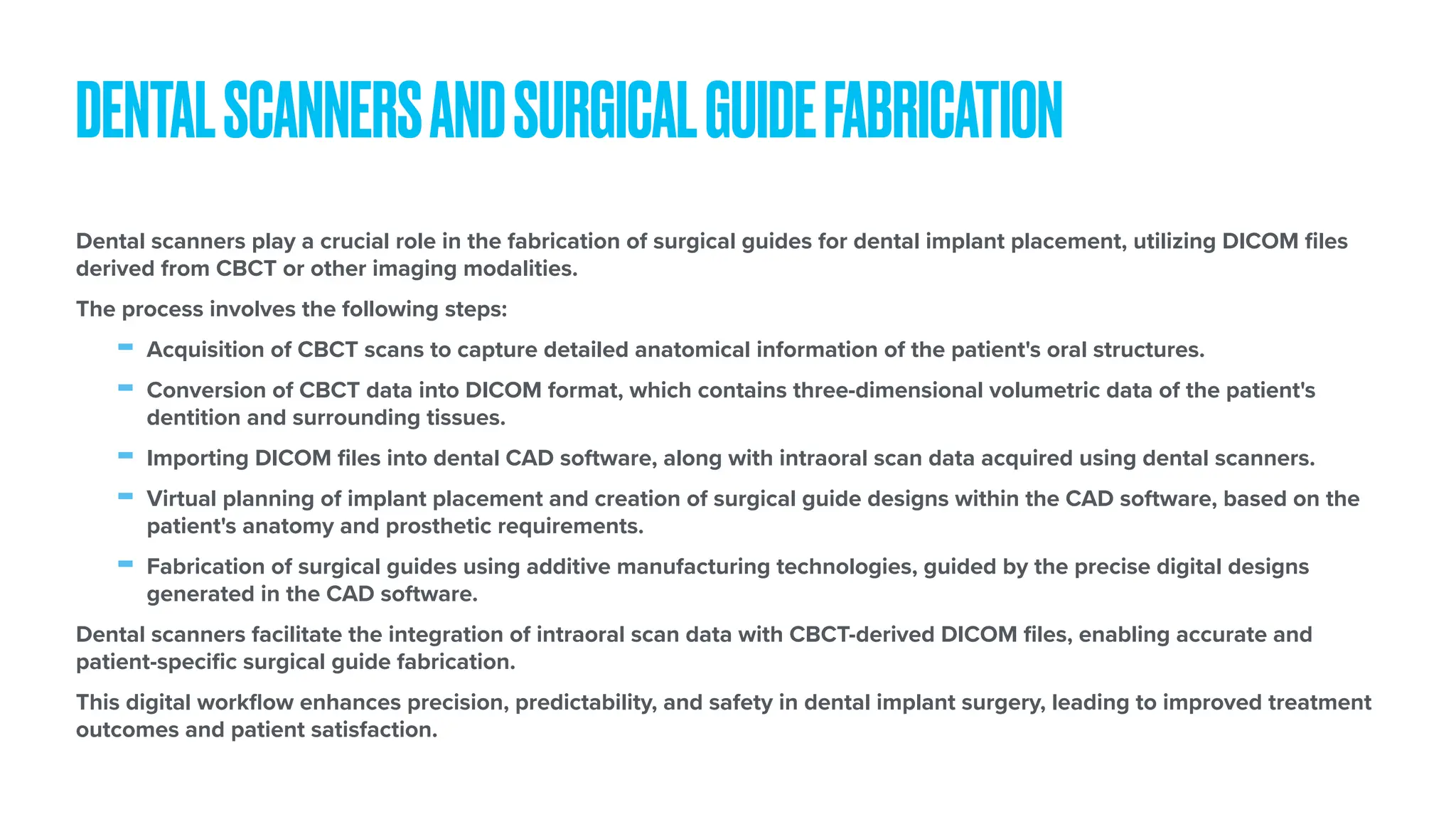 DENTAL SCANNERS AND SURGICAL GUIDE FABRICATION

Dental scanners play a crucial role in the fabrication of surgical guides for dental implant placement, utilizing DICOM files derived from CBCT or other imaging modalities.

The process involves the following steps:

- Acquisition of CBCT scans to capture detailed anatomical information of the patient's oral structures.
- Conversion of CBCT data into DICOM format, which contains three-dimensional volumetric data of the patient's dentition and surrounding tissues.
- Importing DICOM files into dental CAD software, along with intraoral scan data acquired using dental scanners.
- Virtual planning of implant placement and creation of surgical guide designs within the CAD software, based on the patient's anatomy and prosthetic requirements.
- Fabrication of surgical guides using additive manufacturing technologies, guided by the precise digital designs generated in the CAD software.

Dental scanners facilitate the integration of intraoral scan data with CBCT-derived DICOM files, enabling accurate and patient-specific surgical guide fabrication.

This digital workflow enhances precision, predictability, and safety in dental implant surgery, leading to improved treatment outcomes and patient satisfaction.